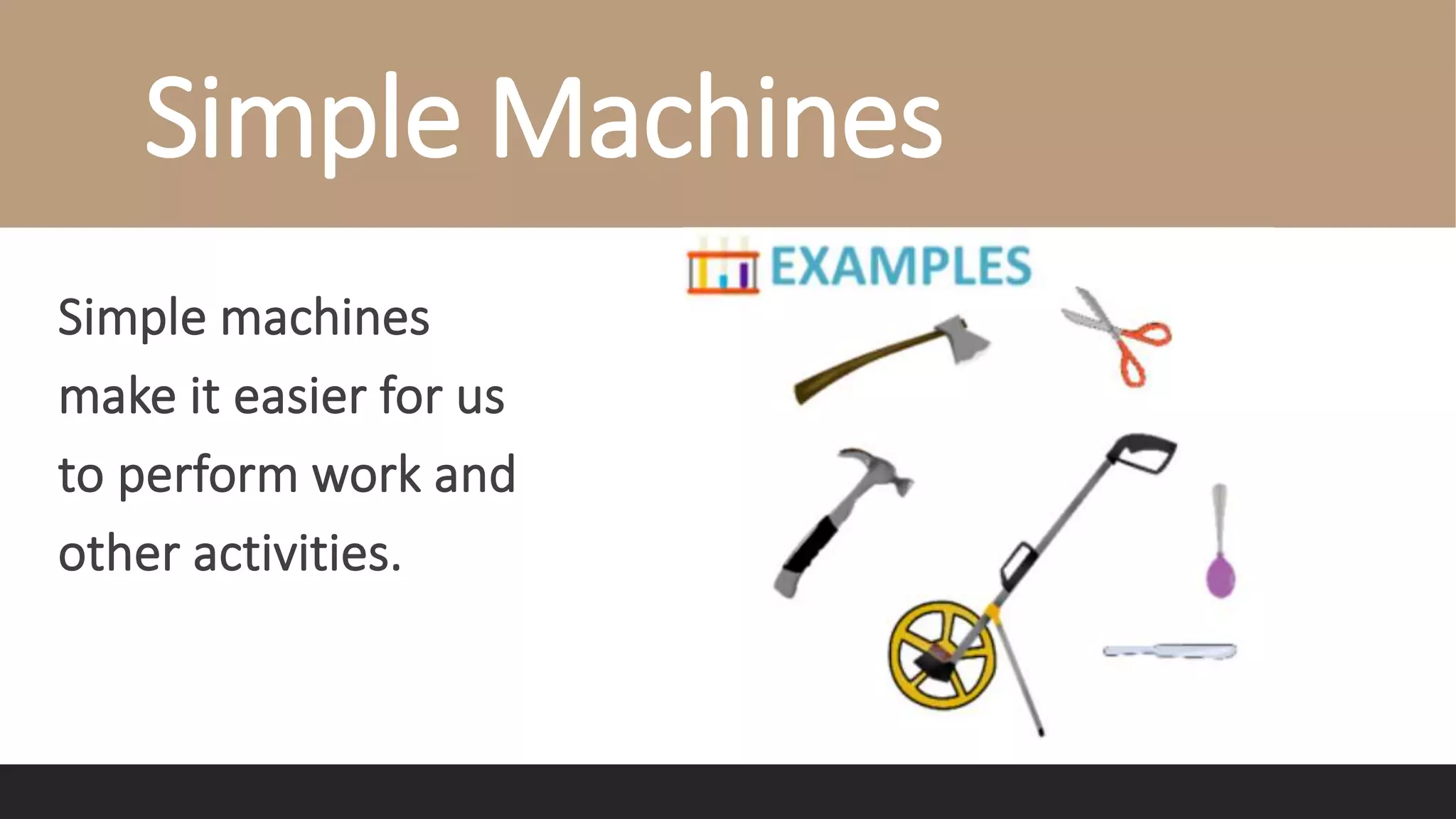 Simple Machines

Simple machines make it easier for us to perform work and other activities.

EXAMPLES